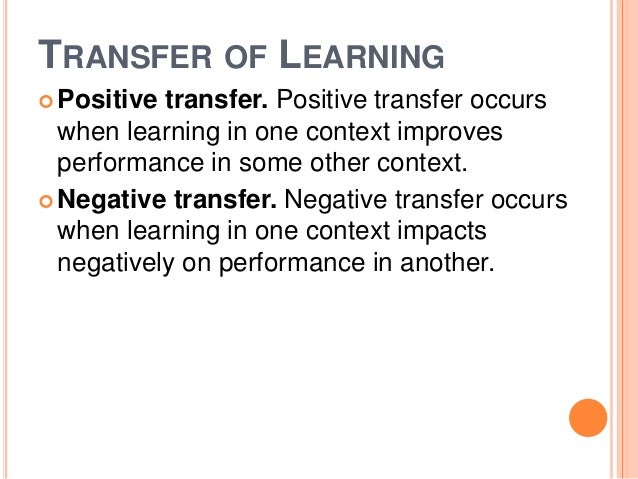 TRANSFER OF LEARNING

Positive transfer. Positive transfer occurs when learning in one context improves performance in some other context.

Negative transfer. Negative transfer occurs when learning in one context impacts negatively on performance in another.